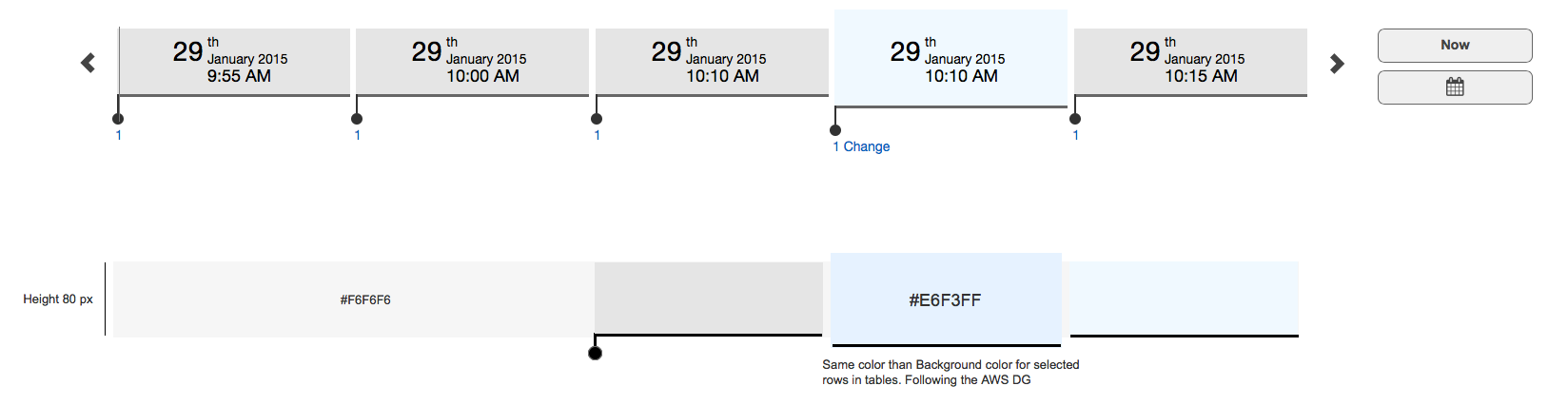 29 th January 2015 9:55 AM

29 th January 2015 10:00 AM

29 th January 2015 10:10 AM

29 th January 2015 10:10 AM

29 th January 2015 10:15 AM

Now

1

1

1

1 Change

1

Height 80 px

#F6F6F6

#E6F3FF

Same color than Background color for selected rows in tables. Following the AWS DG